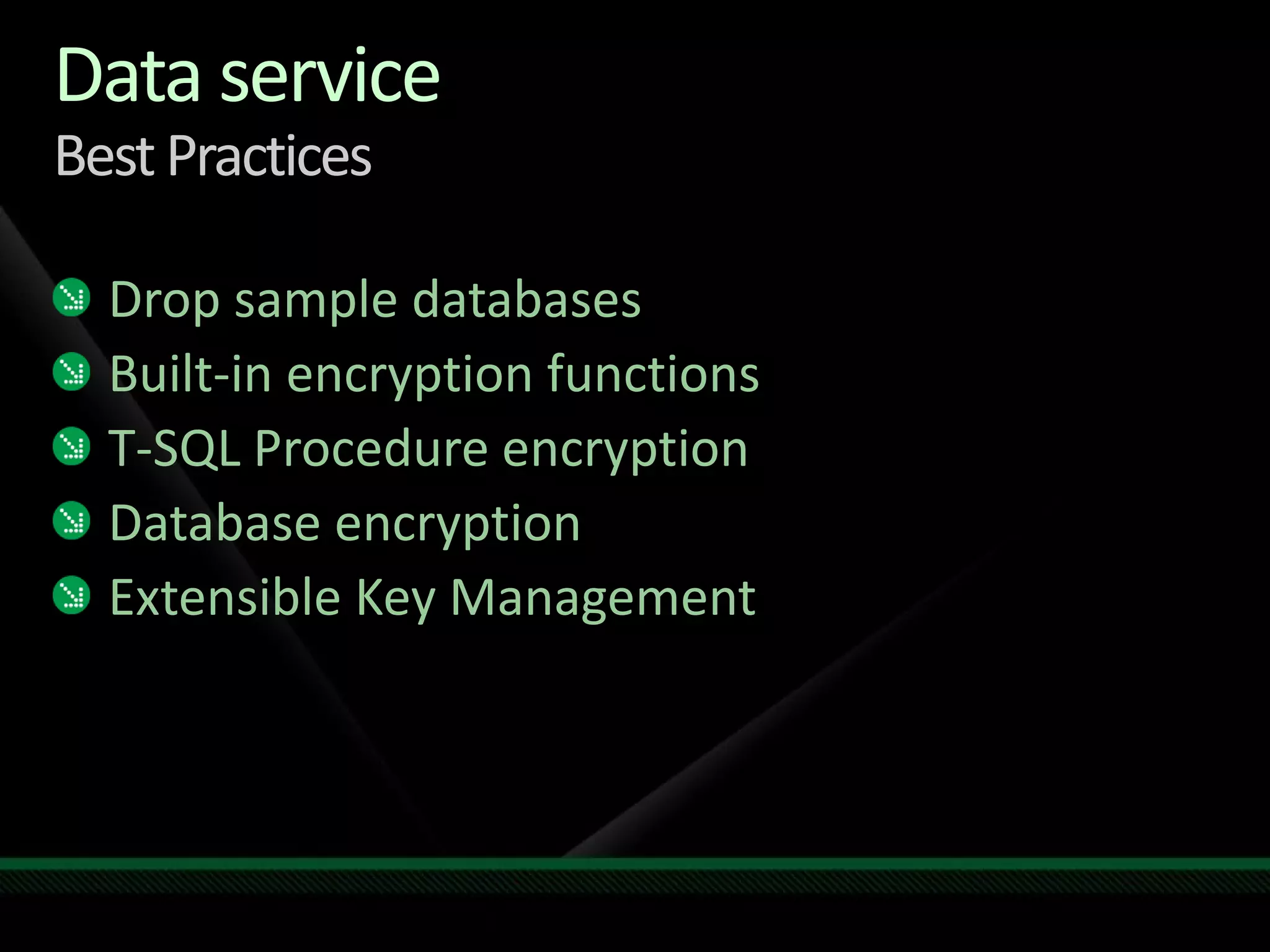 Data service
Best Practices

Drop sample databases
Built-in encryption functions
T-SQL Procedure encryption
Database encryption
Extensible Key Management